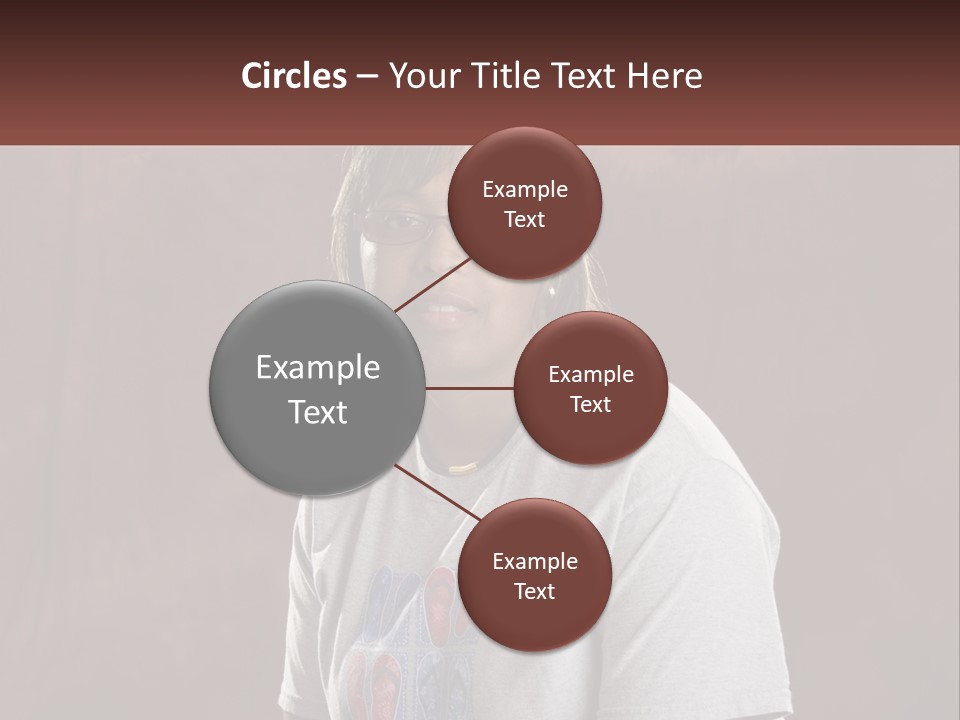 Circles – Your Title Text Here

Example Text

Example Text

Example Text

Example Text